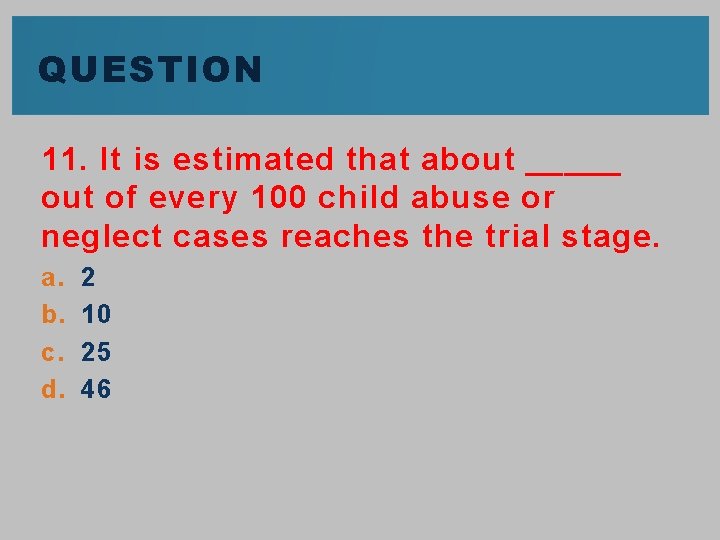 QUESTION

11. It is estimated that about _____ out of every 100 child abuse or neglect cases reaches the trial stage.

a. 2
b. 10
c. 25
d. 46